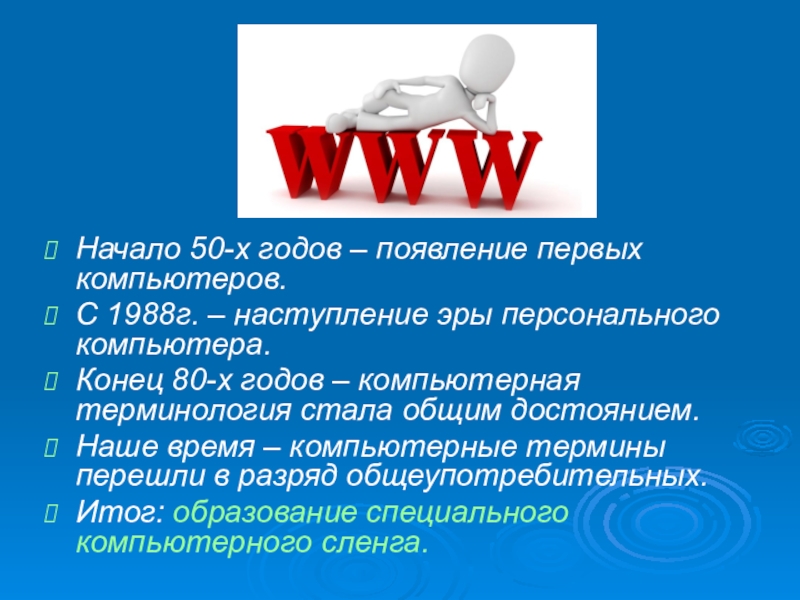 WWW

Начало 50-х годов – появление первых компьютеров.

С 1988г. – наступление эры персонального компьютера.

Конец 80-х годов – компьютерная терминология стала общим достоянием.

Наше время – компьютерные термины перешли в разряд общеупотребительных.

Итог: образование специального компьютерного сленга.